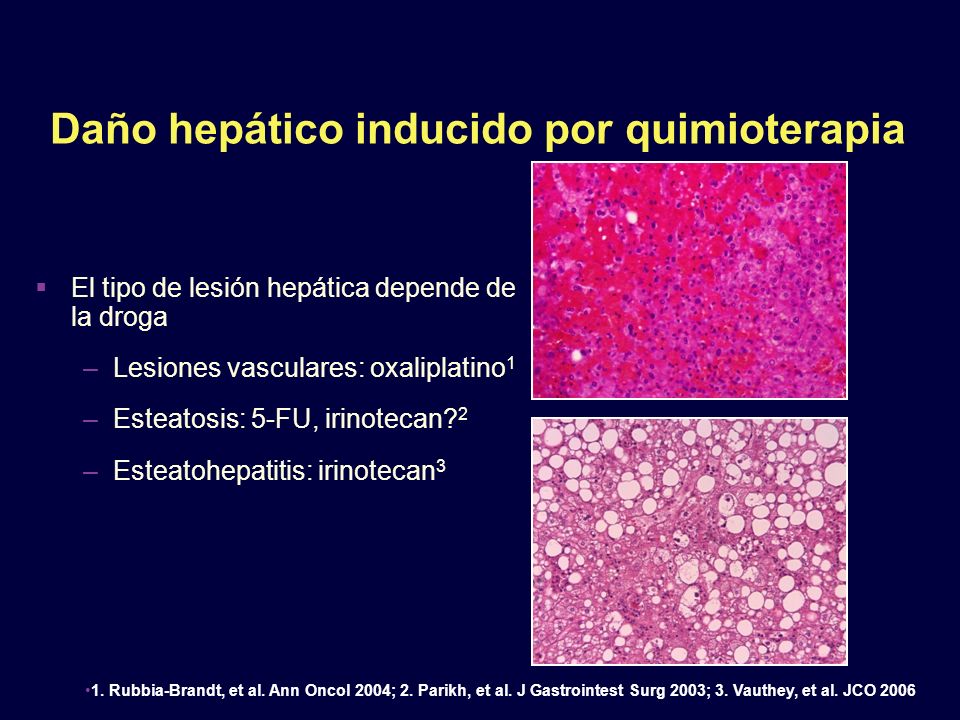 Daño hepático inducido por quimioterapia

▪ El tipo de lesión hepática depende de la droga

– Lesiones vasculares: oxaliplatino$^1$

– Esteatosis: 5-FU, irinotecan?$^2$

– Esteatohepatitis: irinotecan$^3$

•1. Rubbia-Brandt, et al. Ann Oncol 2004; 2. Parikh, et al. J Gastrointest Surg 2003; 3. Vauthey, et al. JCO 2006